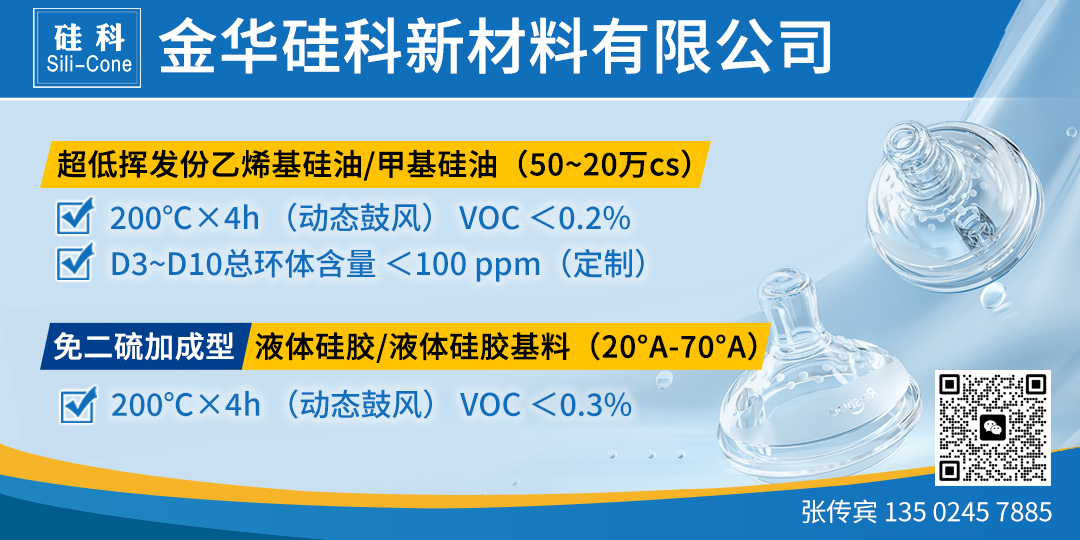 硅科
Sili-Cone

金华硅科新材料有限公司

超低挥发份乙烯基硅油/甲基硅油（50~20万cs）

200°C×4h （动态鼓风） VOC ＜0.2%

D3~D10总环体含量 ＜100 ppm（定制）

免二硫加成型 液体硅胶/液体硅胶基料（20°A-70°A）

200°C×4h （动态鼓风） VOC ＜0.3%

张传宾 135 0245 7885